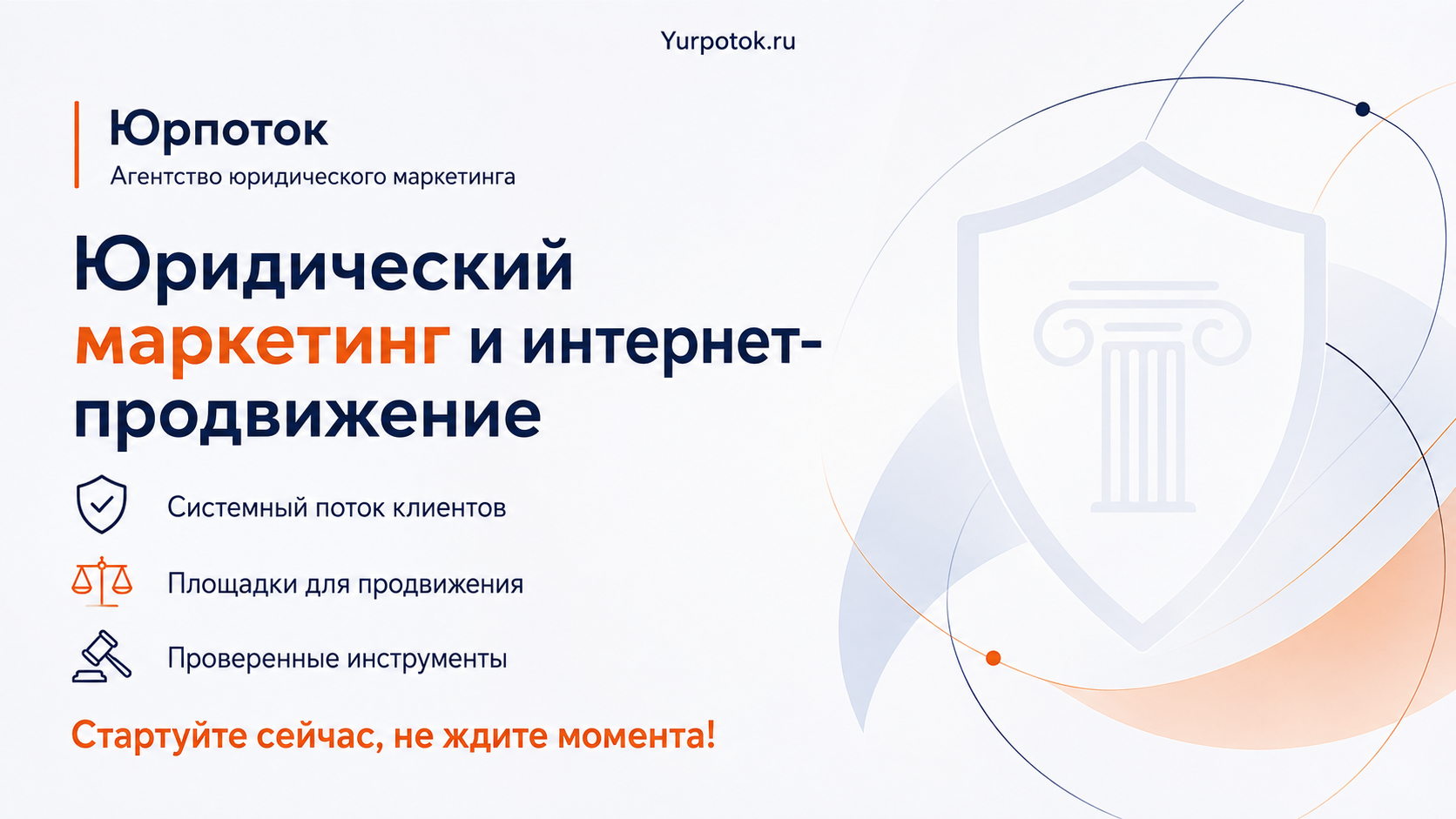 Yurpotok.ru

Юрпоток
Агентство юридического маркетинга

Юридический маркетинг и интернет-продвижение

Системный поток клиентов

Площадки для продвижения

Проверенные инструменты

Стартуйте сейчас, не ждите момента!